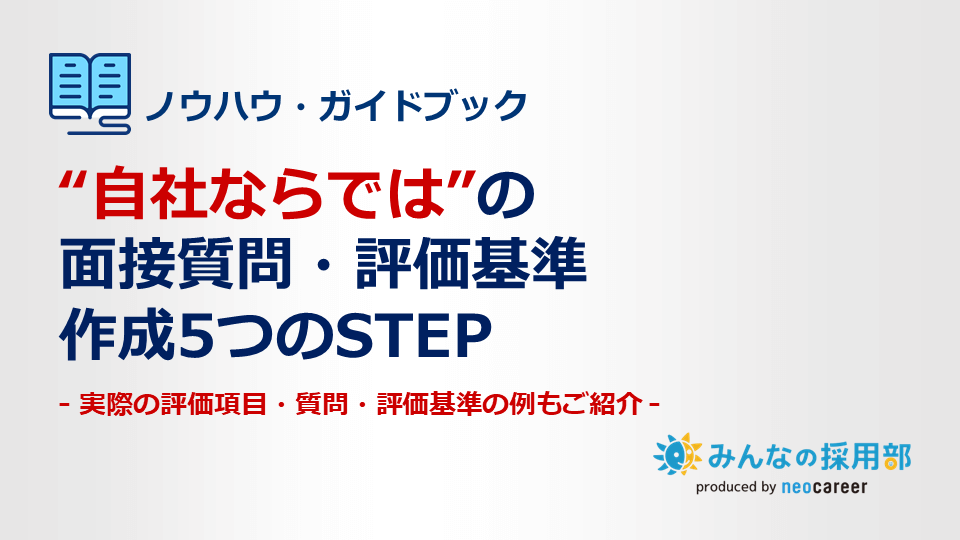 ノウハウ・ガイドブック

“自社ならでは”の
面接質問・評価基準
作成5つのSTEP

- 実際の評価項目・質問・評価基準の例もご紹介 -

みんなの採用部
produced by neocareer